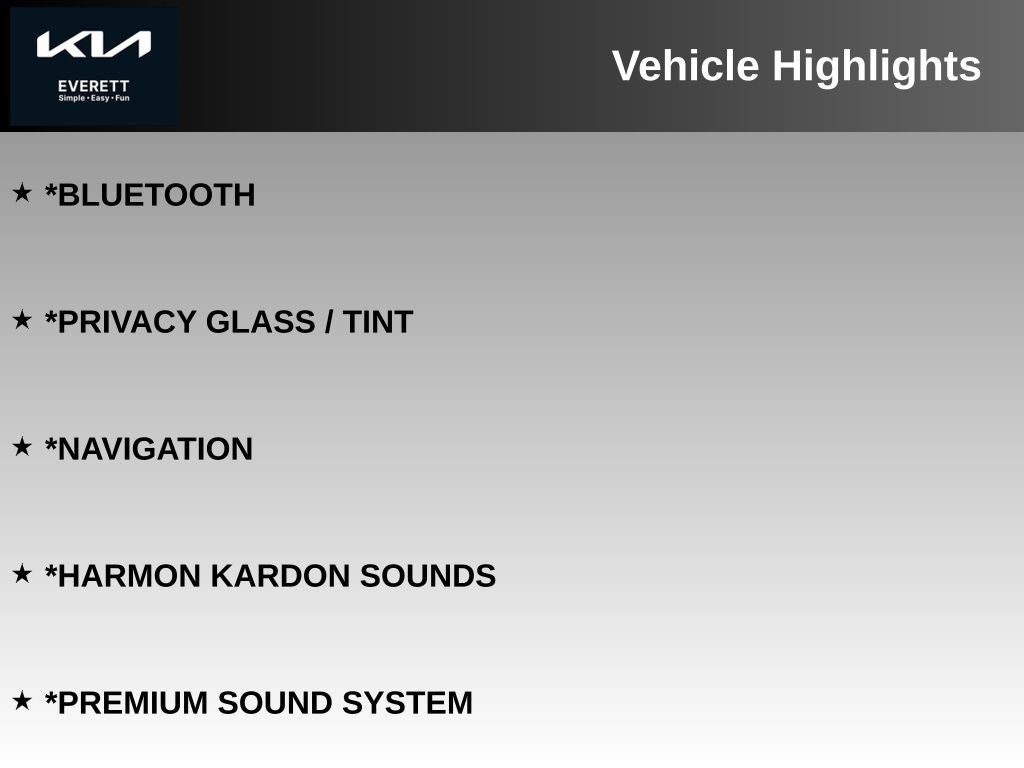 KIA
EVERETT
Simple • Easy • Fun

Vehicle Highlights

★ *BLUETOOTH

★ *PRIVACY GLASS / TINT

★ *NAVIGATION

★ *HARMON KARDON SOUNDS

★ *PREMIUM SOUND SYSTEM